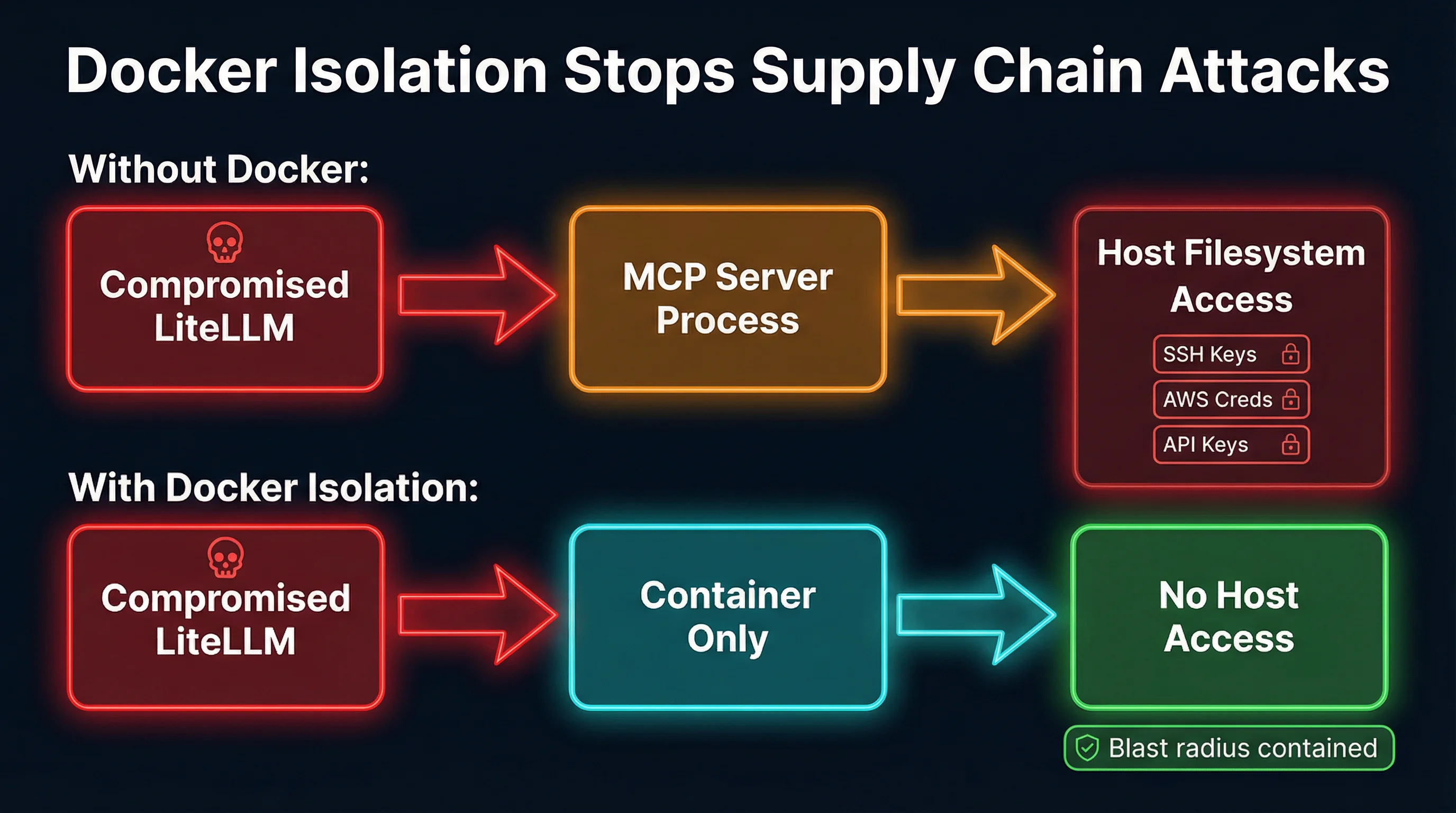 Docker Isolation Stops Supply Chain Attacks

Without Docker:

Compromised LiteLLM

MCP Server Process

Host Filesystem Access

SSH Keys

AWS Creds

API Keys

With Docker Isolation:

Compromised LiteLLM

Container Only

No Host Access

Blast radius contained